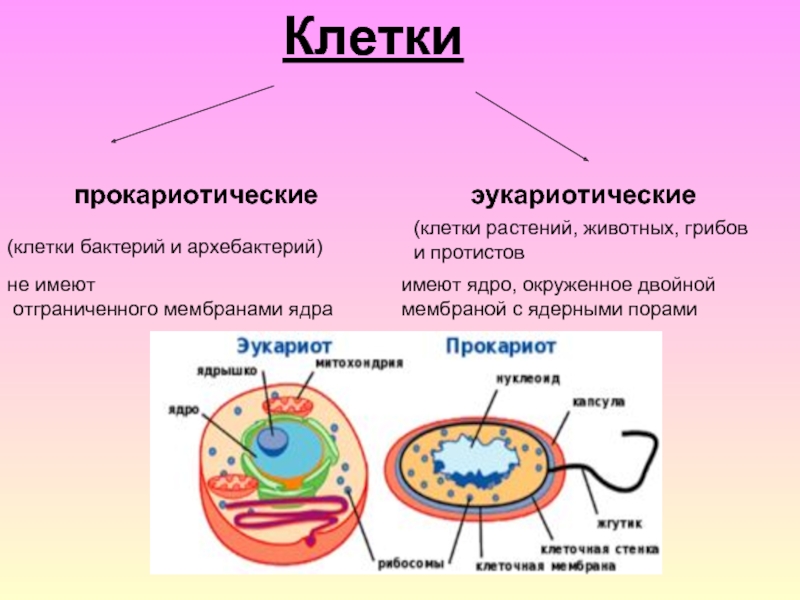 Клетки

прокариотические

(клетки бактерий и архебактерий)

не имеют отграниченного мембранами ядра

эукариотические

(клетки растений, животных, грибов и протистов

имеют ядро, окруженное двойной мембраной с ядерными порами

Эукариот

ядрышко

митохондрия

ядро

рибосомы

Прокариот

нуклеоид

капсула

жгутик

клеточная стенка

клеточная мембрана